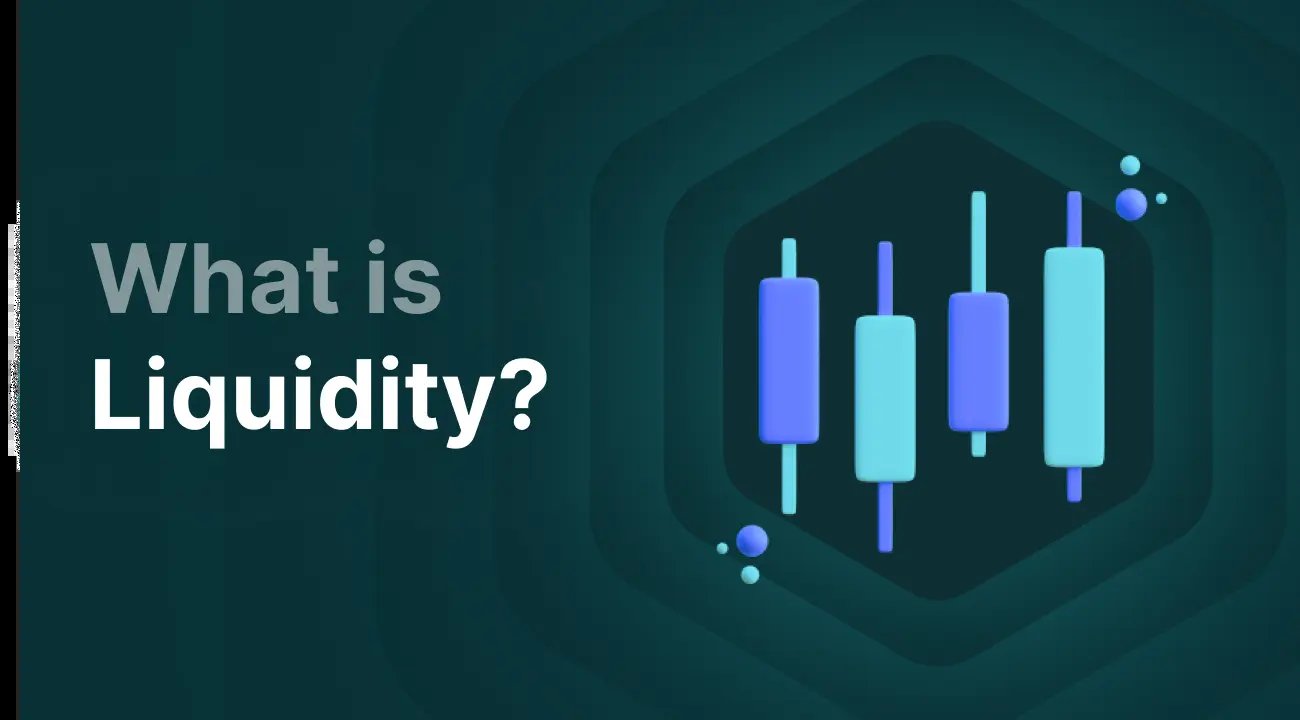 What is
Liquidity?